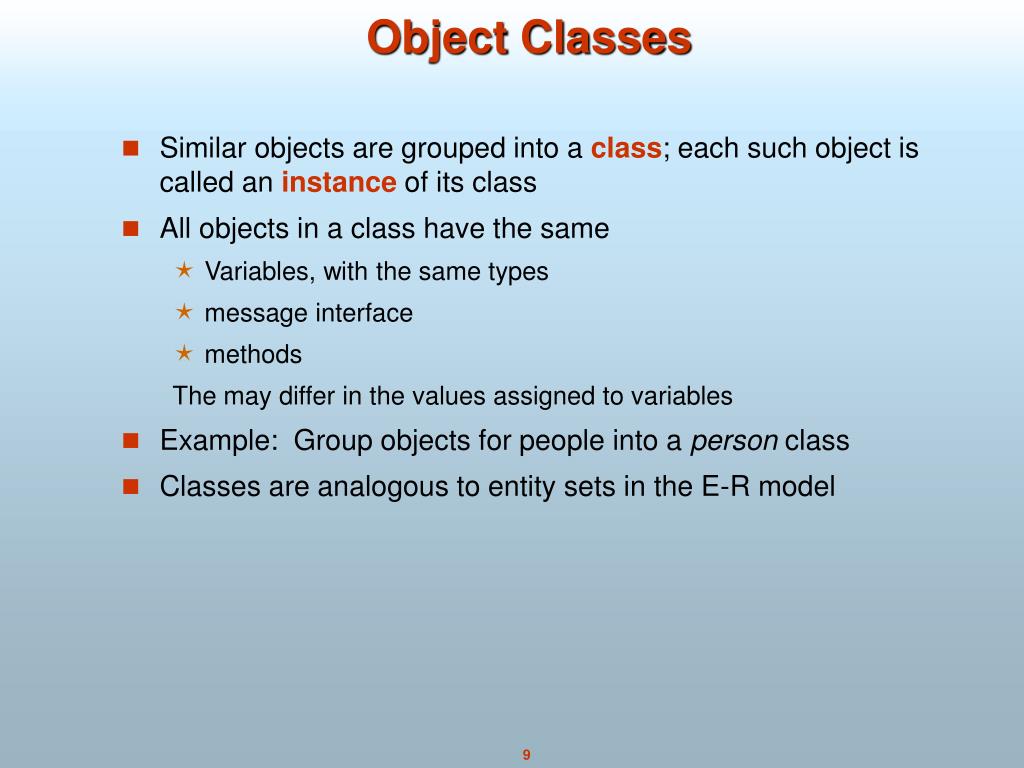 Object Classes

Similar objects are grouped into a class; each such object is called an instance of its class

All objects in a class have the same

Variables, with the same types

message interface

methods

The may differ in the values assigned to variables

Example: Group objects for people into a person class

Classes are analogous to entity sets in the E-R model

9